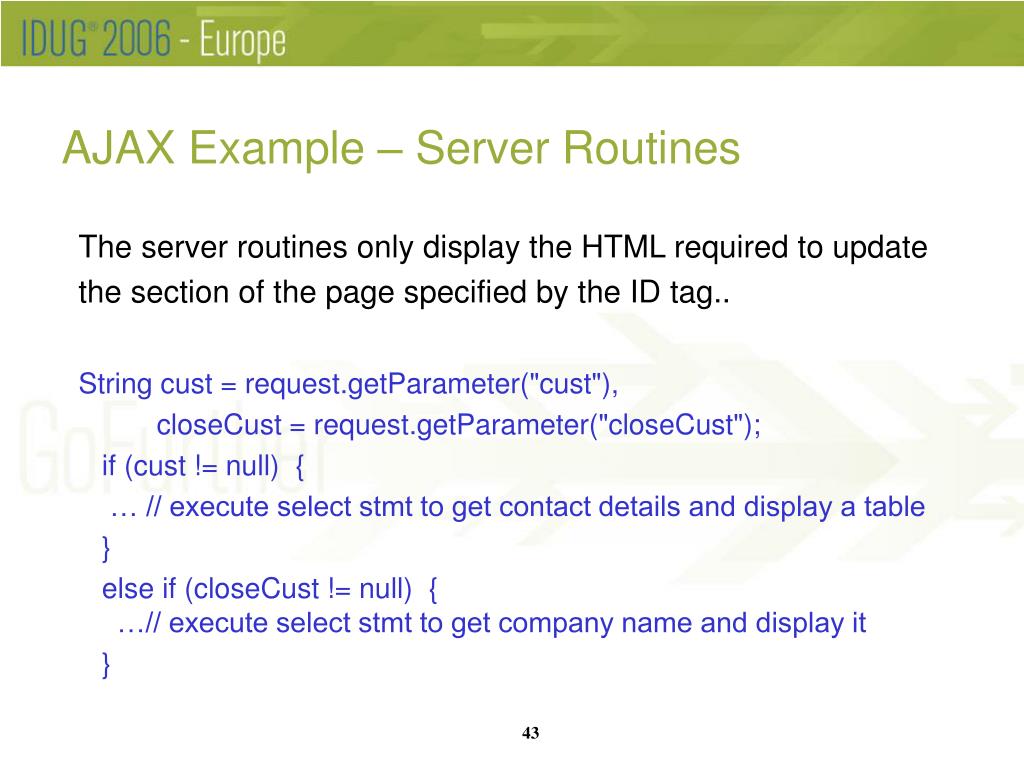 IDUG® 2006 - Europe

AJAX Example – Server Routines

The server routines only display the HTML required to update the section of the page specified by the ID tag..

String cust = request.getParameter("cust"),
closeCust = request.getParameter("closeCust");
if (cust != null) {
… // execute select stmt to get contact details and display a table
}
else if (closeCust != null) {
…// execute select stmt to get company name and display it
}

43